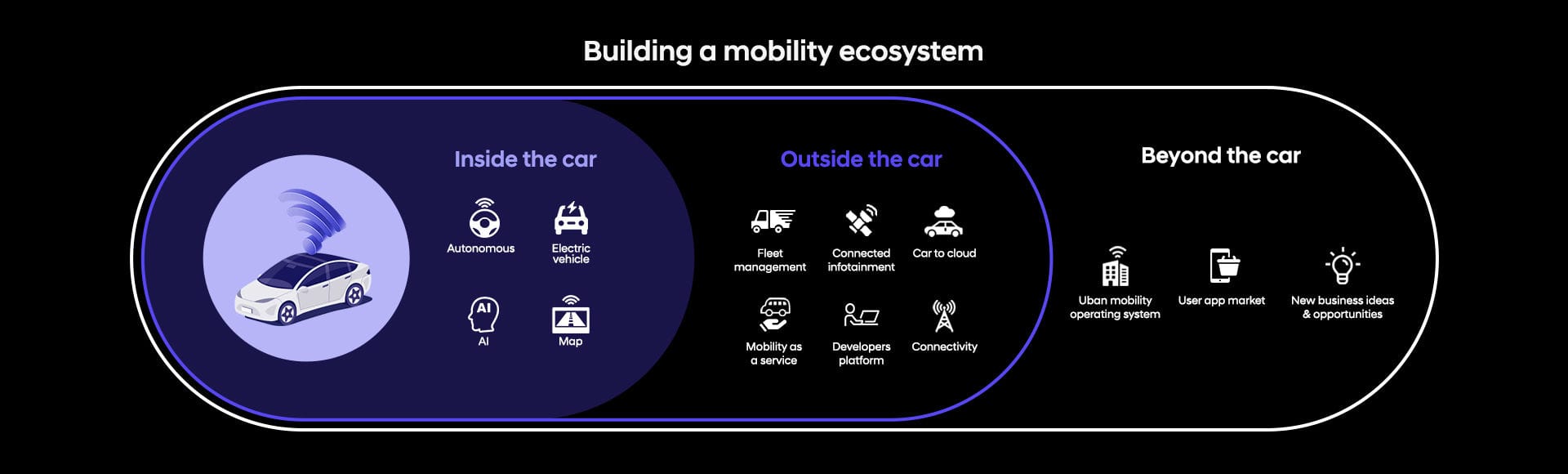 Building a mobility ecosystem

Inside the car

Autonomous

Electric vehicle

AI

AI

Map

Outside the car

Fleet management

Connected infotainment

Car to cloud

Mobility as a service

Developers platform

Connectivity

Beyond the car

Uban mobility operating system

User app market

New business ideas & opportunities